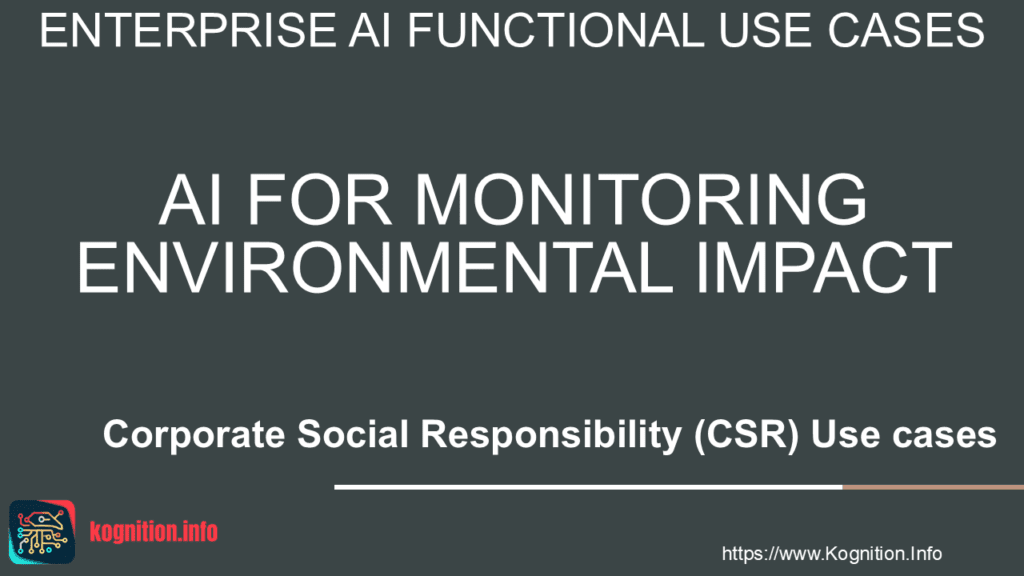 ENTERPRISE AI FUNCTIONAL USE CASES

AI FOR MONITORING ENVIRONMENTAL IMPACT

Corporate Social Responsibility (CSR) Use cases

kognition.info

https://www.Kognition.Info